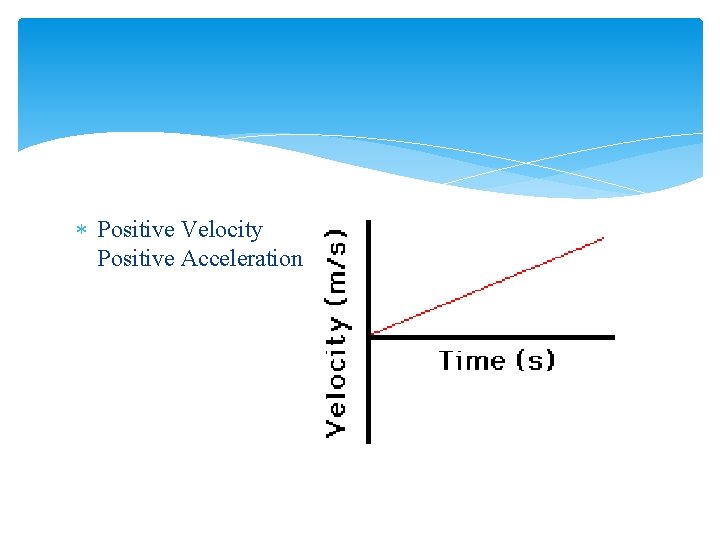 * Positive Velocity
Positive Acceleration

Velocity (m/s)

Time (s)